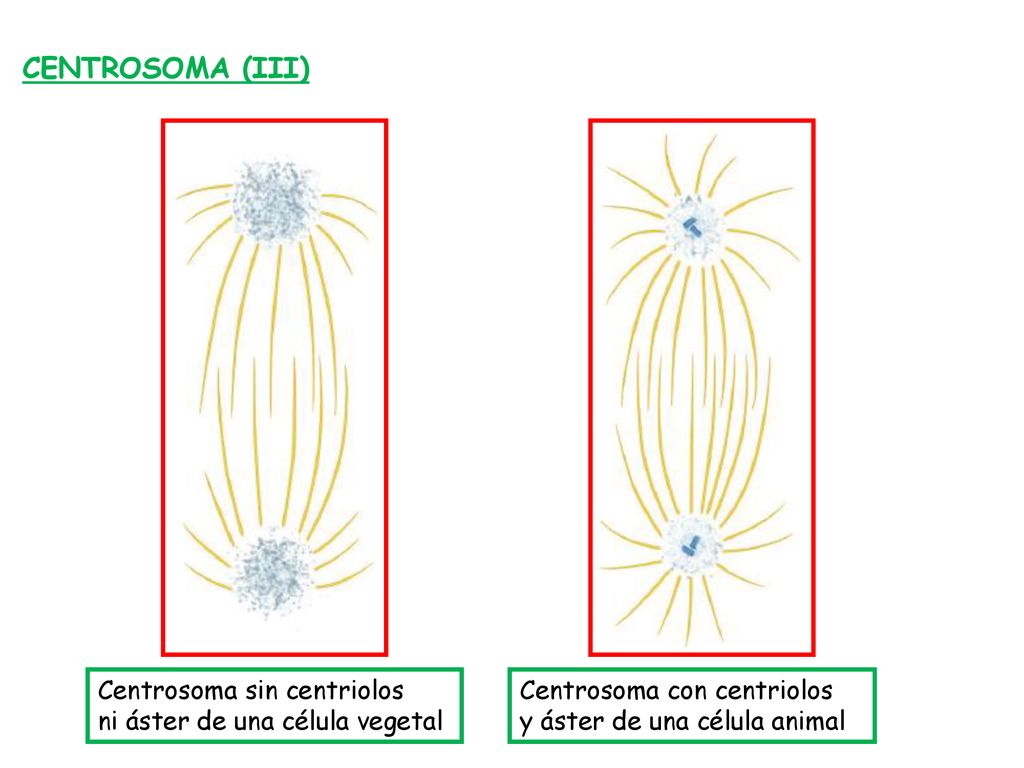 CENTROSOMA (III)

Centrosoma sin centriolos ni áster de una célula vegetal

Centrosoma con centriolos y áster de una célula animal